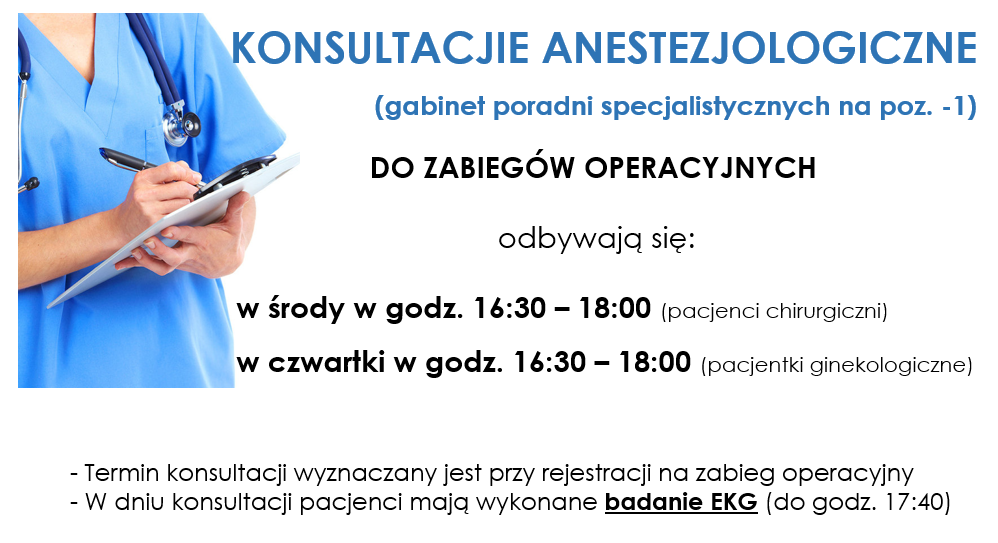 KONSULTACJE ANESTEZJOLOGICZNE

(gabinet poradni specjalistycznych na poz. -1)

DO ZABIEGÓW OPERACYJNYCH

odbywają się:

w środy w godz. 16:30 – 18:00 (pacjenci chirurgiczni)

w czwartki w godz. 16:30 – 18:00 (pacjentki ginekologiczne)

- Termin konsultacji wyznaczany jest przy rejestracji na zabieg operacyjny
- W dniu konsultacji pacjenci mają wykonane badanie EKG (do godz. 17:40)